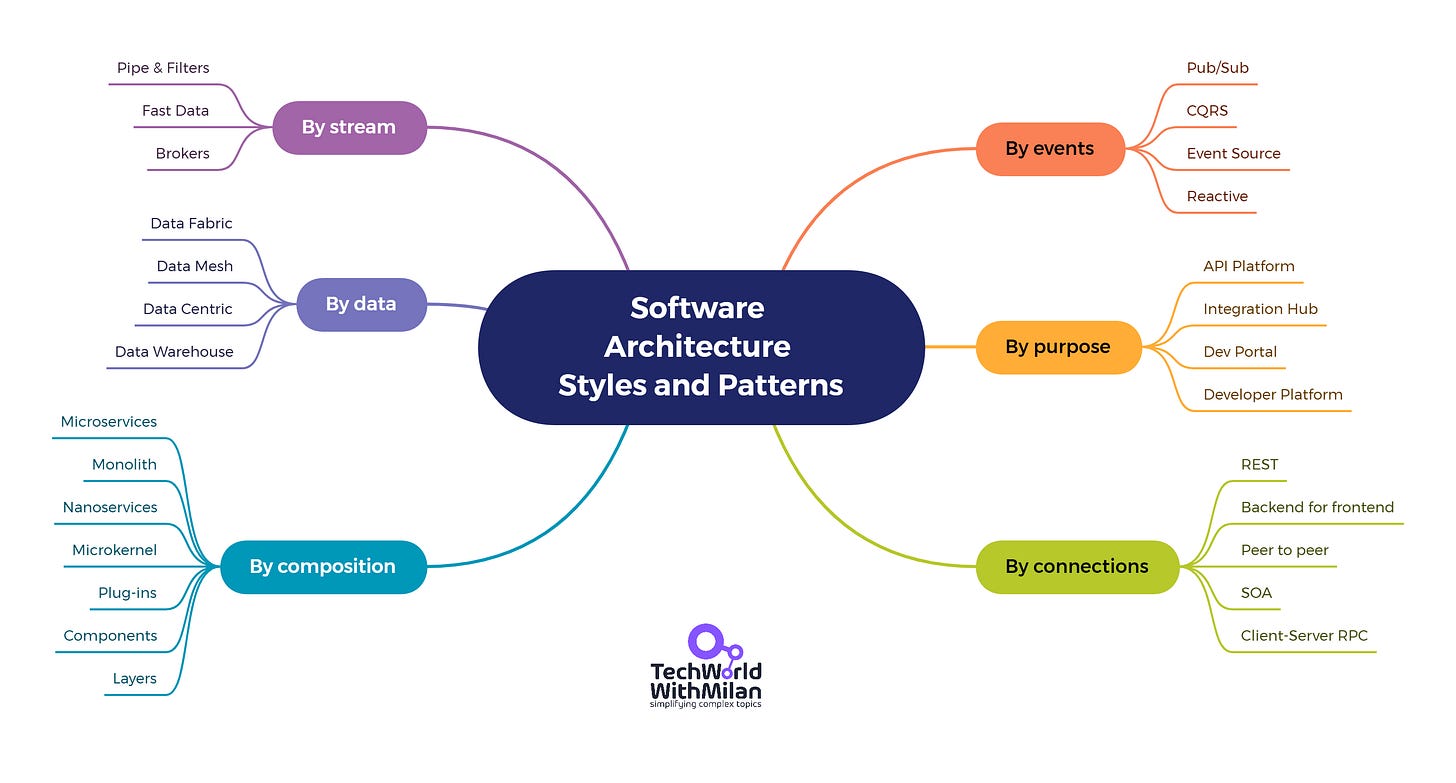 Software Architecture Styles and Patterns

By stream
Pipe & Filters
Fast Data
Brokers

By data
Data Fabric
Data Mesh
Data Centric
Data Warehouse

By composition
Microservices
Monolith
Nanoservices
Microkernel
Plug-ins
Components
Layers

By events
Pub/Sub
CQRS
Event Source
Reactive

By purpose
API Platform
Integration Hub
Dev Portal
Developer Platform

By connections
REST
Backend for frontend
Peer to peer
SOA
Client-Server RPC

TechWorld WithMilan
simplifying complex topics